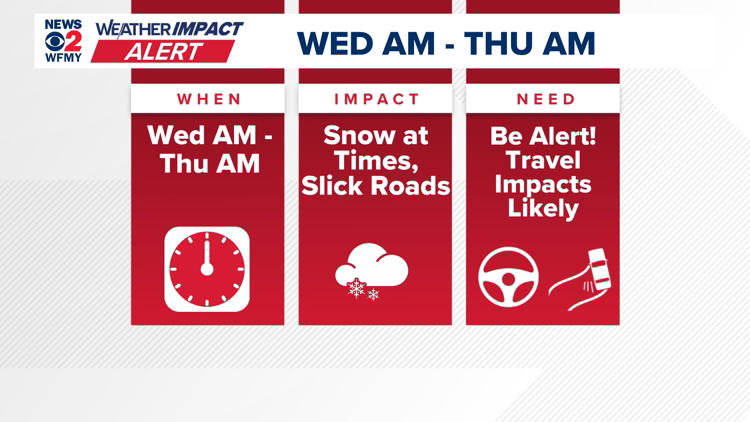 NEWS 2 WFMY

WEATHER IMPACT ALERT

WED AM - THU AM

WHEN

Wed AM - Thu AM

IMPACT

Snow at Times, Slick Roads

NEED

Be Alert! Travel Impacts Likely